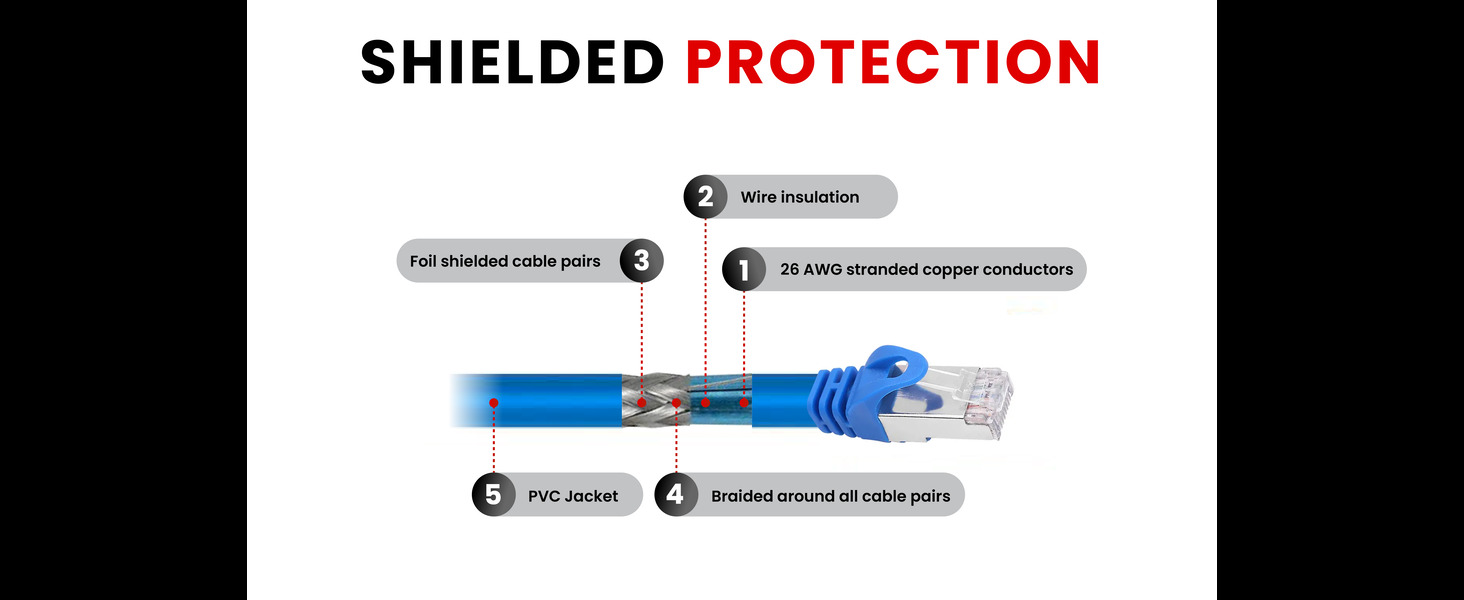 SHIELDED PROTECTION

2 Wire insulation

Foil shielded cable pairs 3

1 26 AWG stranded copper conductors

5 PVC Jacket

4 Braided around all cable pairs